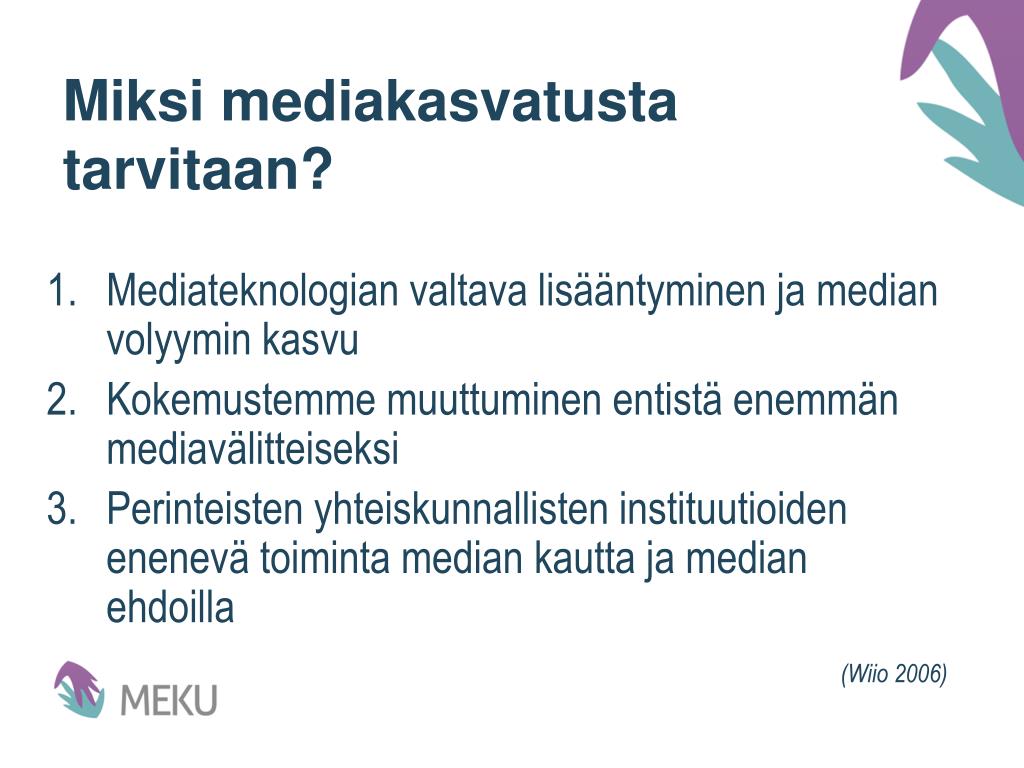 Miksi mediakasvatusta tarvitaan?

1. Mediateknologian valtava lisääntyminen ja median volyymin kasvu
2. Kokemustemme muuttuminen entistä enemmän mediavälitteiseksi
3. Perinteisten yhteiskunnallisten instituutioiden enenevä toiminta median kautta ja median ehdoilla

(Wiio 2006)

MEKU